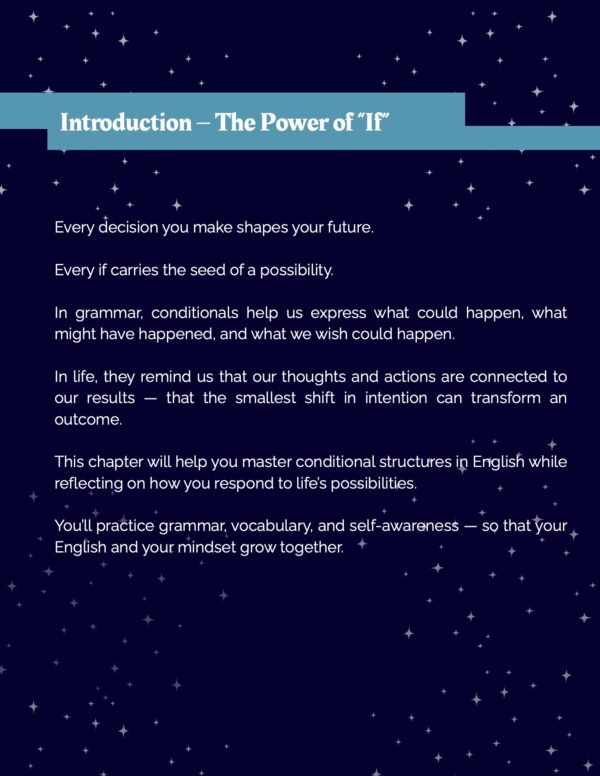 Introduction – The Power of "If"

Every decision you make shapes your future.

Every if carries the seed of a possibility.

In grammar, conditionals help us express what could happen, what might have happened, and what we wish could happen.

In life, they remind us that our thoughts and actions are connected to our results — that the smallest shift in intention can transform an outcome.

This chapter will help you master conditional structures in English while reflecting on how you respond to life's possibilities.

You'll practice grammar, vocabulary, and self-awareness — so that your English and your mindset grow together.